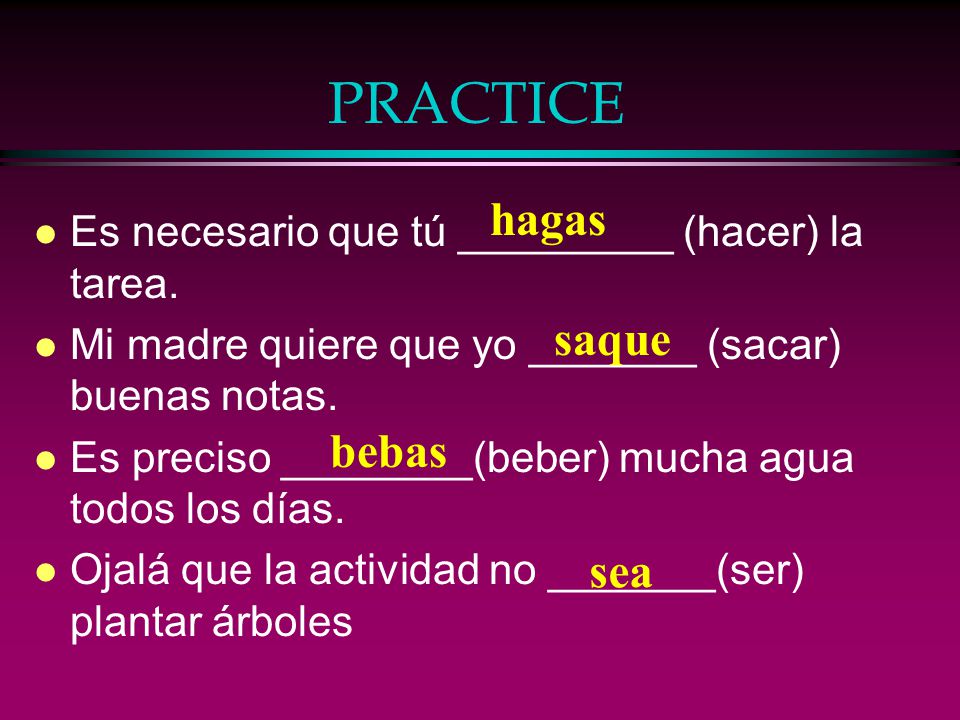 PRACTICE

- Es necesario que tú hagas (hacer) la tarea.
- Mi madre quiere que yo saque (sacar) buenas notas.
- Es preciso bebas (beber) mucha agua todos los días.
- Ojalá que la actividad no sea (ser) plantar árboles